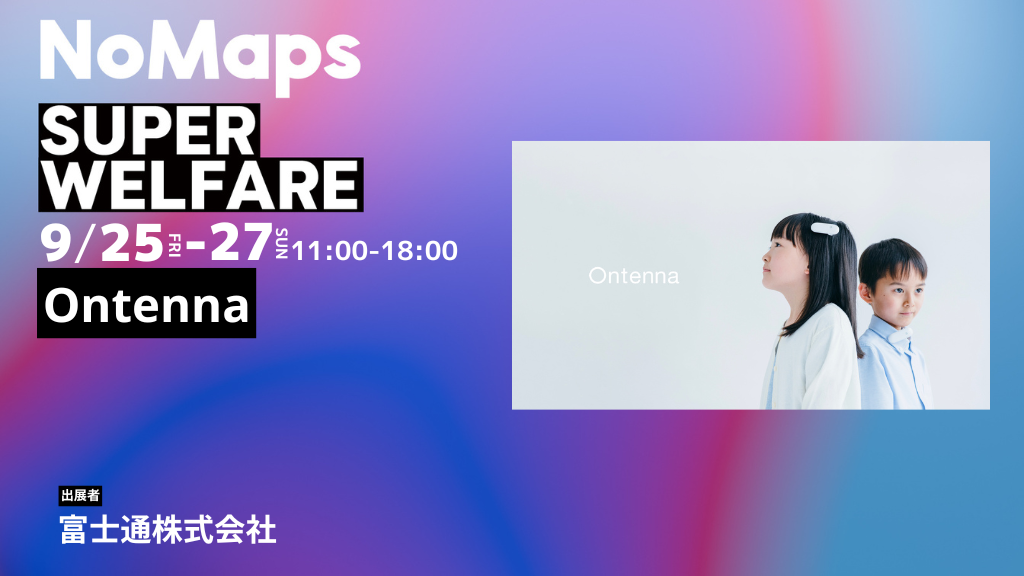 NoMaps

SUPER WELFARE

9/25 FRI -27 SUN 11:00-18:00

Ontenna

Ontenna

出展者

富士通株式会社